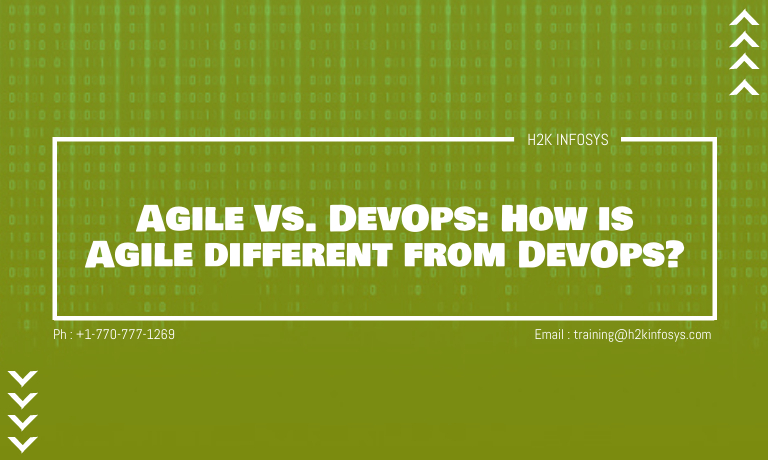 H2K INFOSYS

Agile Vs. DevOps: How is Agile different from DevOps?

Ph : +1-770-777-1269

Email : training@h2kinfosys.com